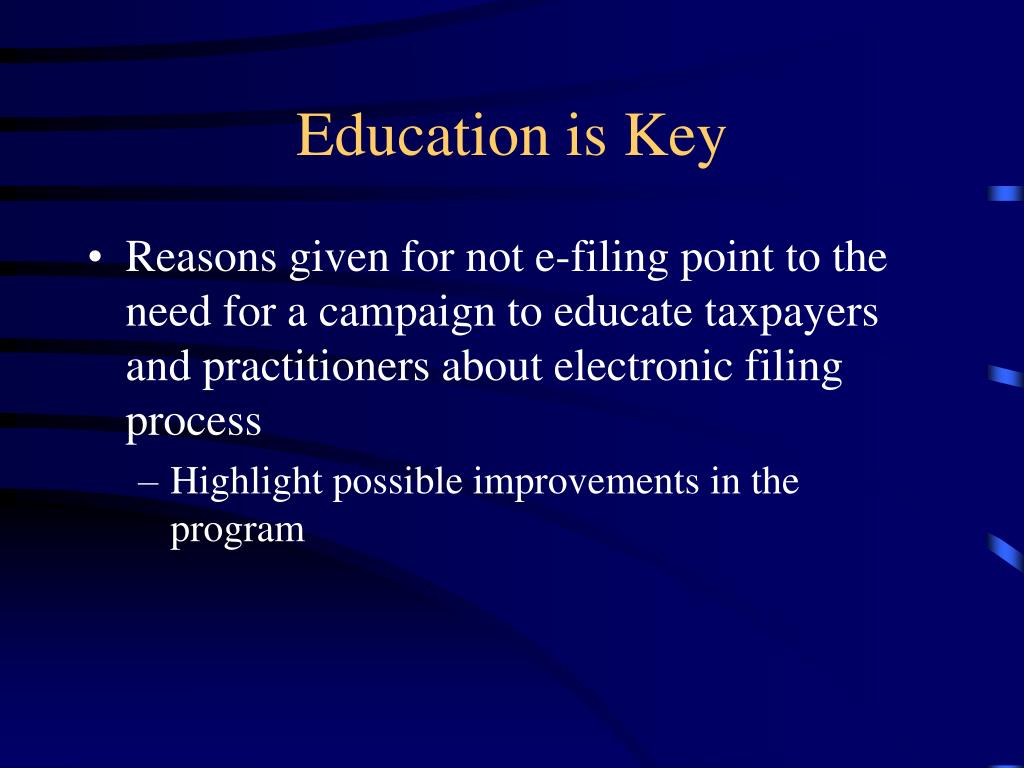 Education is Key

• Reasons given for not e-filing point to the need for a campaign to educate taxpayers and practitioners about electronic filing process

– Highlight possible improvements in the program